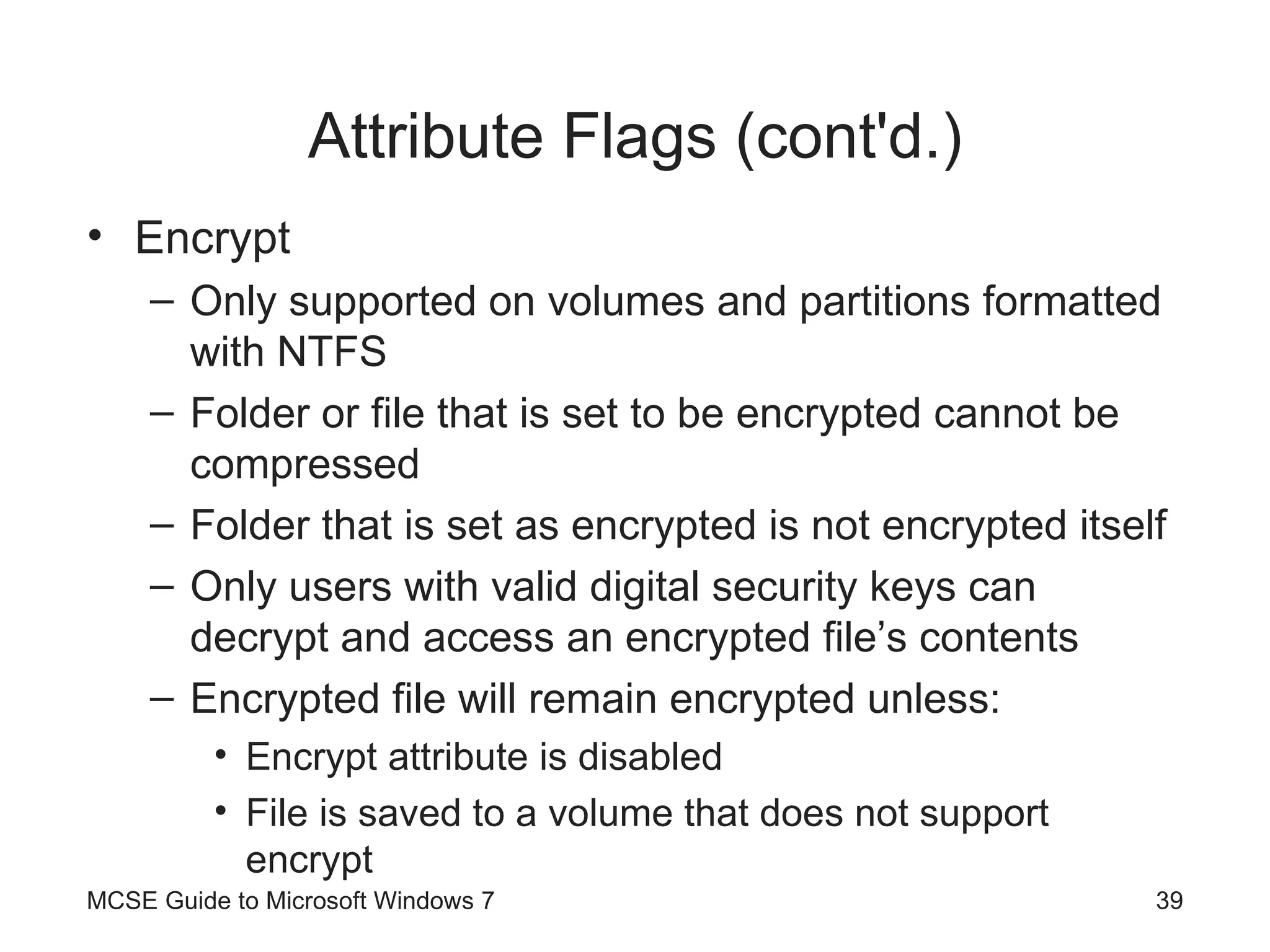 Attribute Flags (cont'd.)

• Encrypt
– Only supported on volumes and partitions formatted with NTFS
– Folder or file that is set to be encrypted cannot be compressed
– Folder that is set as encrypted is not encrypted itself
– Only users with valid digital security keys can decrypt and access an encrypted file’s contents
– Encrypted file will remain encrypted unless:
• Encrypt attribute is disabled
• File is saved to a volume that does not support encrypt

MCSE Guide to Microsoft Windows 7

39